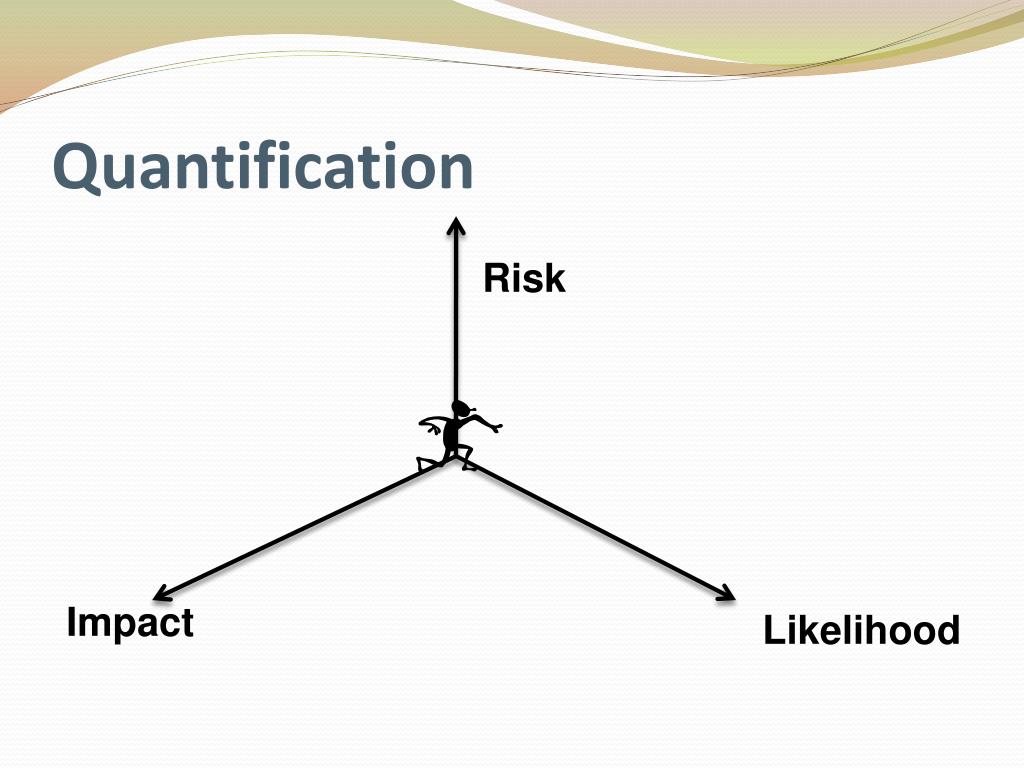 Quantification

Risk

Impact

Likelihood